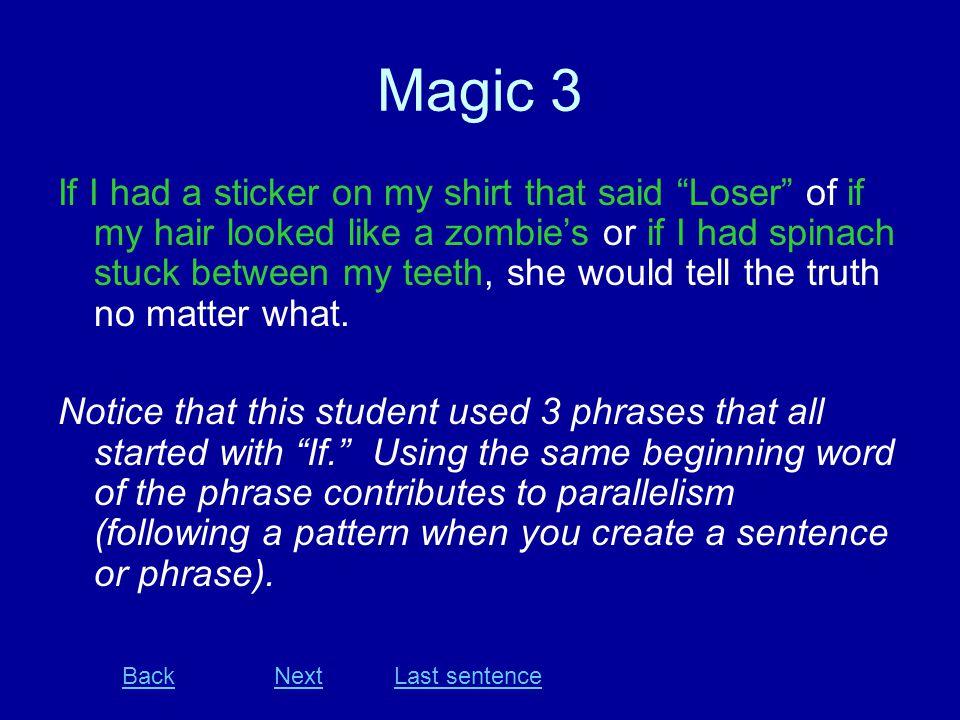 Magic 3

If I had a sticker on my shirt that said “Loser” of if my hair looked like a zombie’s or if I had spinach stuck between my teeth, she would tell the truth no matter what.

Notice that this student used 3 phrases that all started with “If.” Using the same beginning word of the phrase contributes to parallelism (following a pattern when you create a sentence or phrase).

Back Next Last sentence